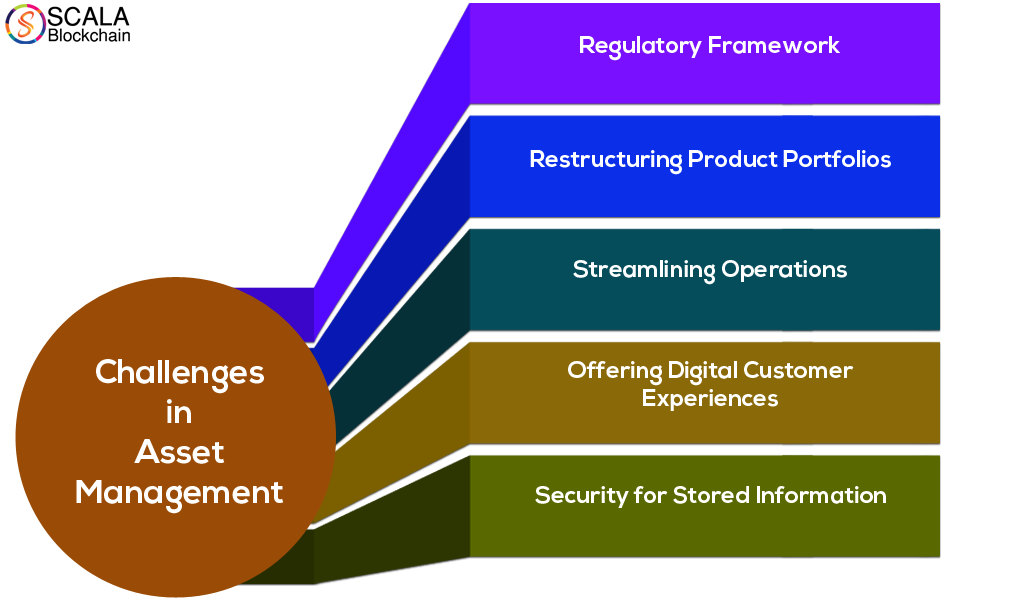 SCALA Blockchain

Challenges in Asset Management

Regulatory Framework

Restructuring Product Portfolios

Streamlining Operations

Offering Digital Customer Experiences

Security for Stored Information